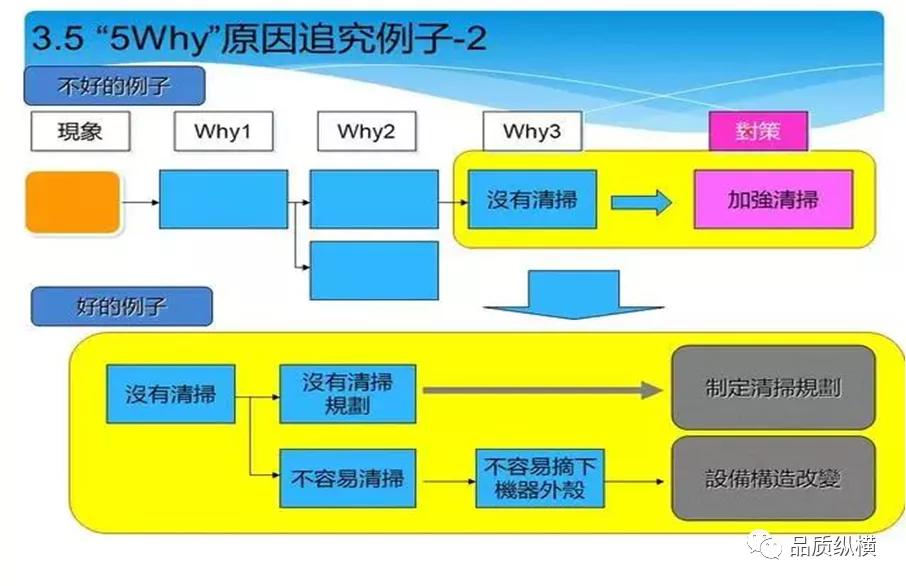 3.5 “5Why”原因追究例子-2

不好的例子

現象

Why1

Why2

Why3

對策

沒有清掃

加強清掃

好的例子

沒有清掃

沒有清掃規劃

制定清掃規劃

不容易清掃

不容易摘下機器外殼

設備構造改變

品质纵横